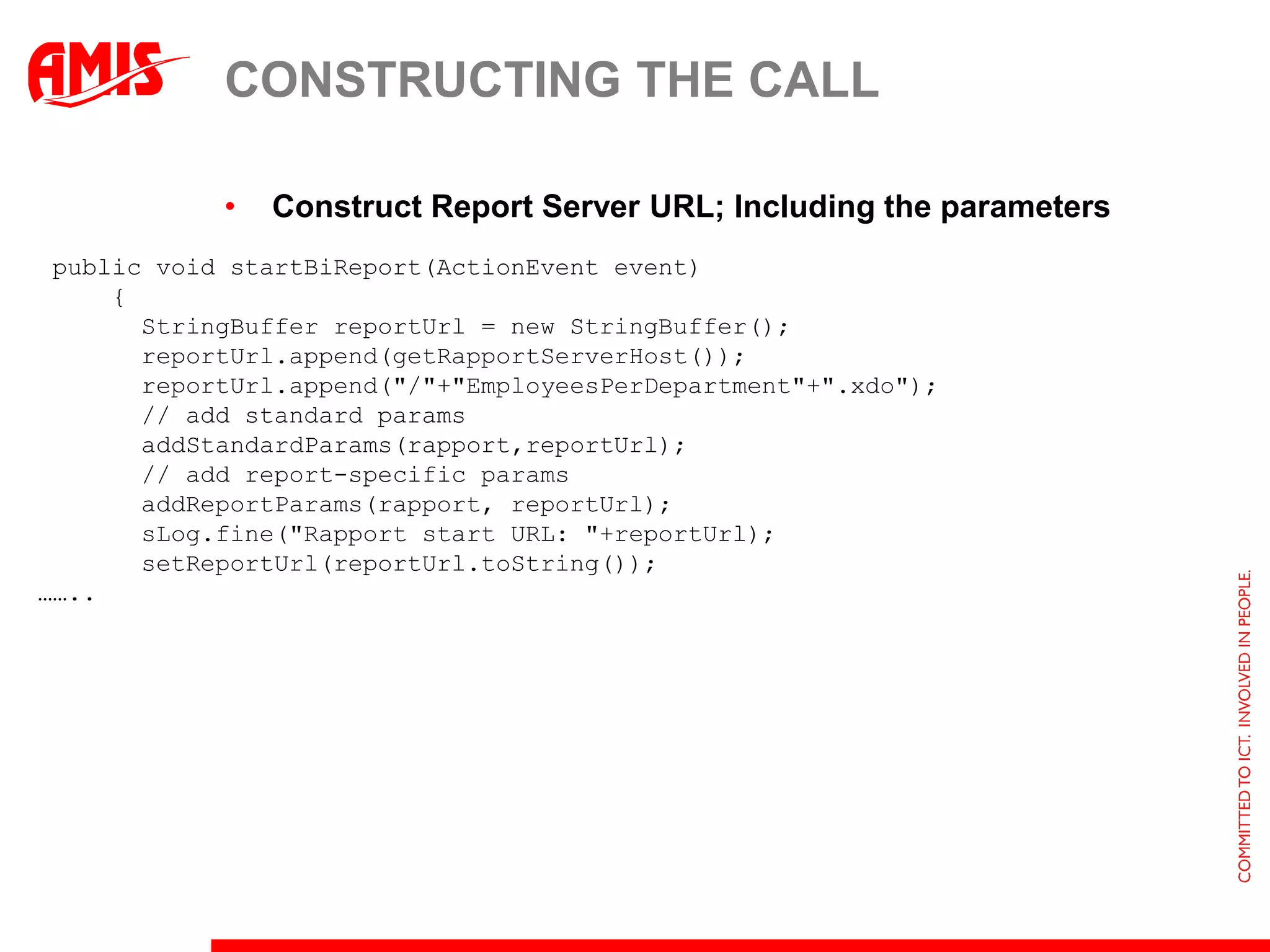 AMIS

CONSTRUCTING THE CALL

• Construct Report Server URL; Including the parameters

public void startBiReport(ActionEvent event)
    {
      StringBuffer reportUrl = new StringBuffer();
      reportUrl.append(getRapportServerHost());
      reportUrl.append("/"+"EmployeesPerDepartment"+".xdo");
      // add standard params
      addStandardParams(rapport,reportUrl);
      // add report-specific params
      addReportParams(rapport, reportUrl);
      sLog.fine("Rapport start URL: "+reportUrl);
      setReportUrl(reportUrl.toString());
……..

COMMITTED TO ICT. INVOLVED IN PEOPLE.